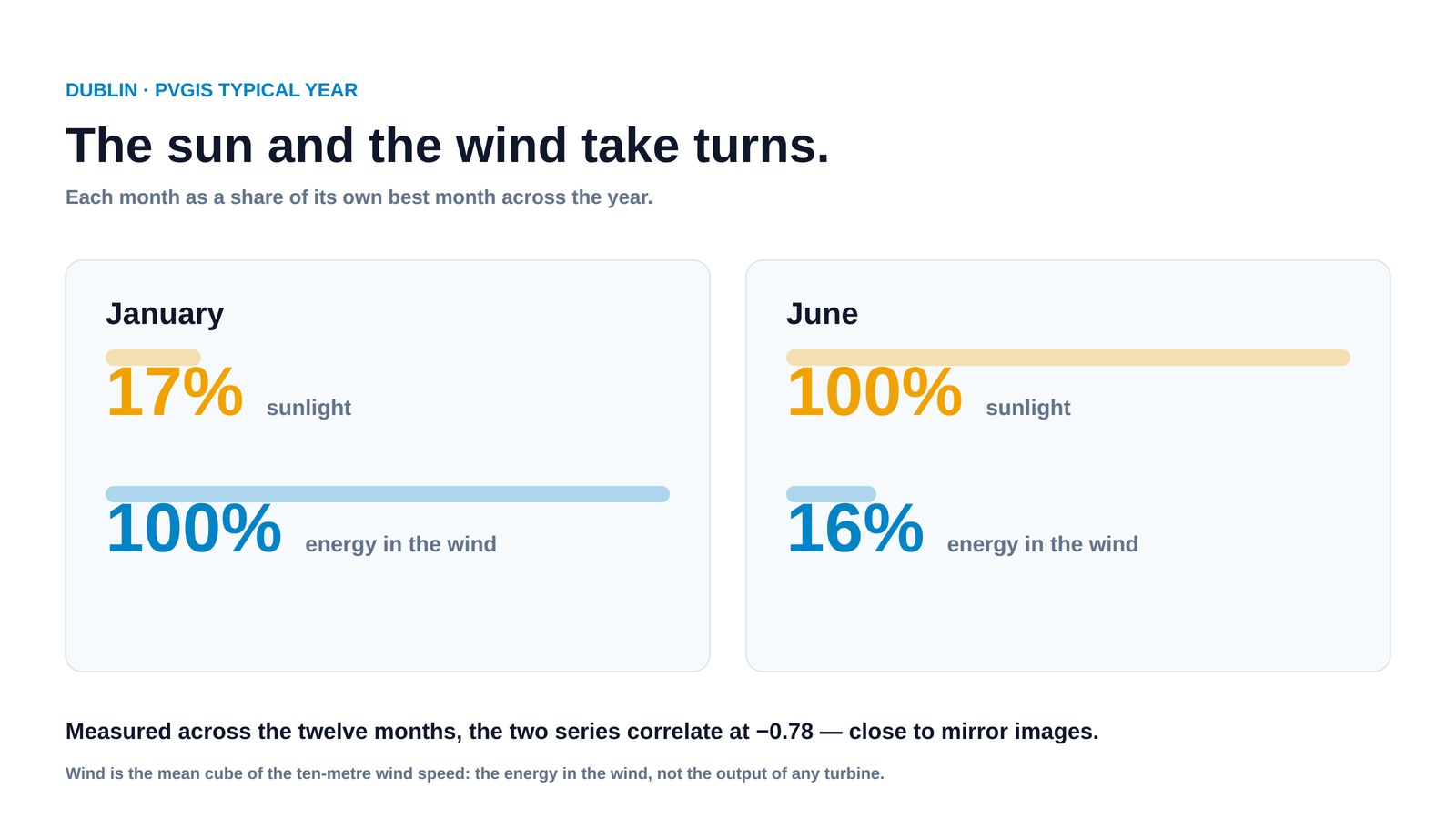 DUBLIN · PVGIS TYPICAL YEAR

The sun and the wind take turns.

Each month as a share of its own best month across the year.

January

17% sunlight

100% energy in the wind

June

100% sunlight

16% energy in the wind

Measured across the twelve months, the two series correlate at −0.78 — close to mirror images.

Wind is the mean cube of the ten-metre wind speed: the energy in the wind, not the output of any turbine.